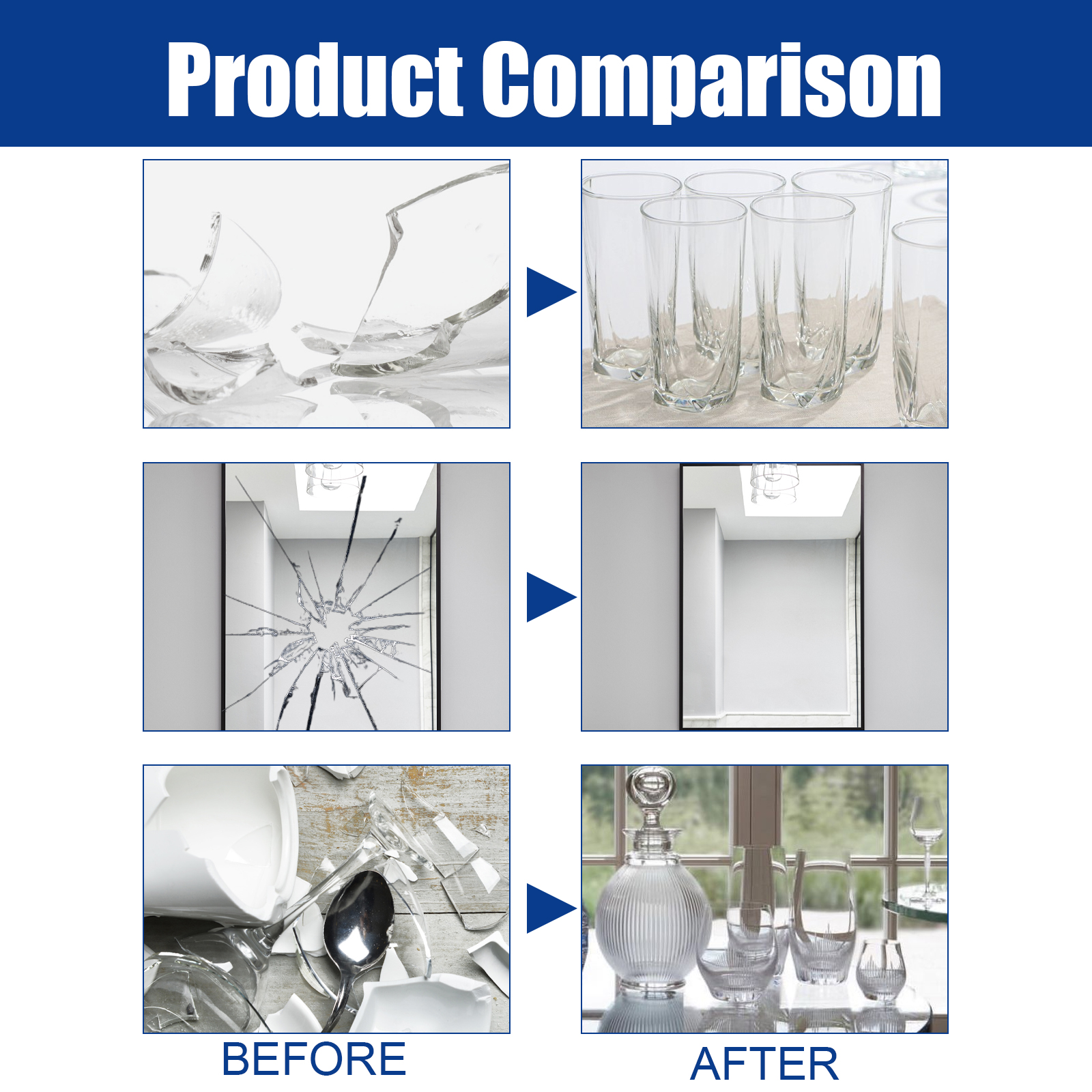 Product Comparison

BEFORE

AFTER